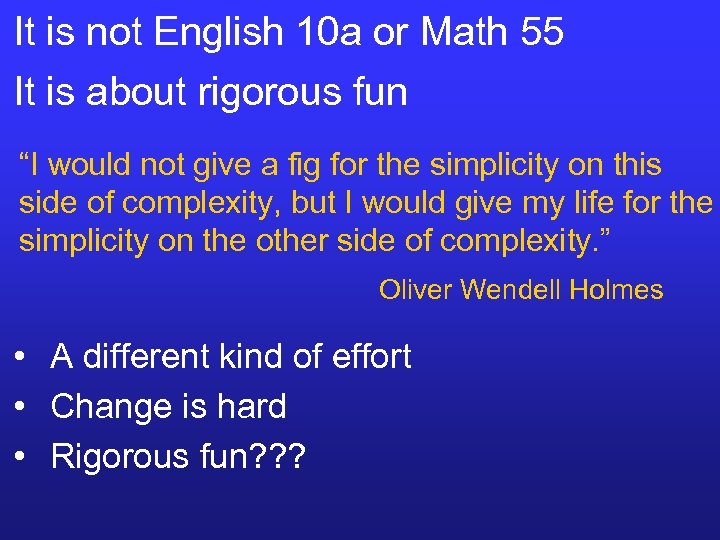 It is not English 10a or Math 55

It is about rigorous fun

“I would not give a fig for the simplicity on this side of complexity, but I would give my life for the simplicity on the other side of complexity.”

Oliver Wendell Holmes

• A different kind of effort
• Change is hard
• Rigorous fun???